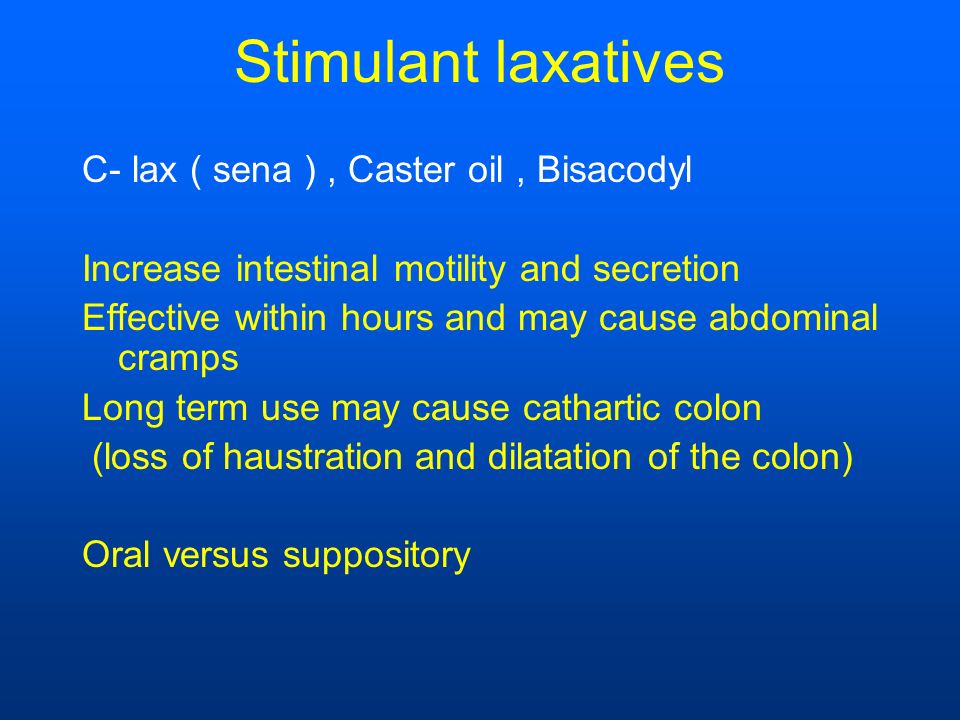 Stimulant laxatives

C- lax ( sena ) , Caster oil , Bisacodyl

Increase intestinal motility and secretion
Effective within hours and may cause abdominal cramps
Long term use may cause cathartic colon
(loss of haustration and dilatation of the colon)

Oral versus suppository